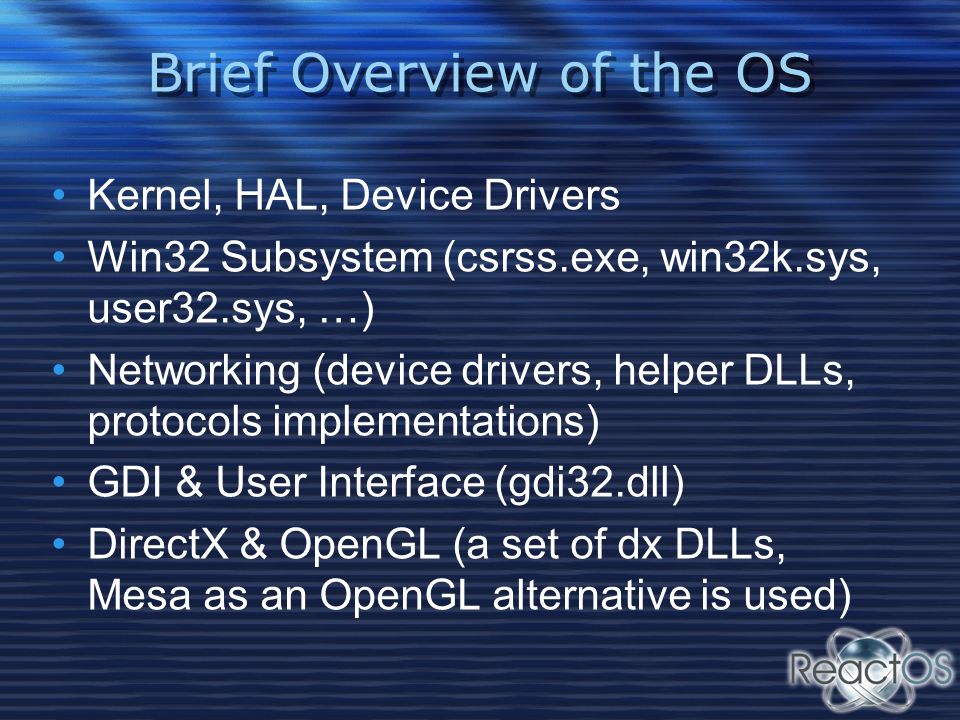 Brief Overview of the OS

• Kernel, HAL, Device Drivers
• Win32 Subsystem (csrss.exe, win32k.sys, user32.sys, …)
• Networking (device drivers, helper DLLs, protocols implementations)
• GDI & User Interface (gdi32.dll)
• DirectX & OpenGL (a set of dx DLLs, Mesa as an OpenGL alternative is used)

ReactOS